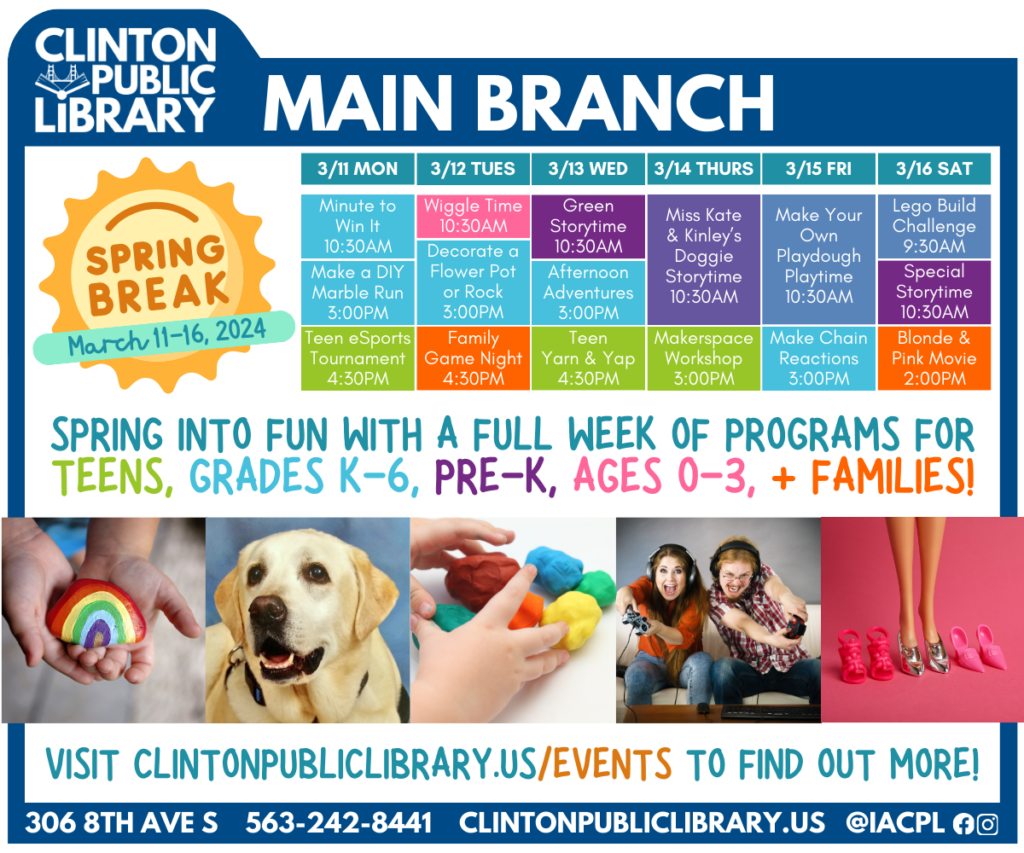 CLINTON PUBLIC LIBRARY

MAIN BRANCH

SPRING BREAK
March 11-16, 2024

| 3/11 MON | 3/12 TUES | 3/13 WED | 3/14 THURS | 3/15 FRI | 3/16 SAT |
|---|---|---|---|---|---|
| Minute to Win It 10:30AM | Wiggle Time 10:30AM | Green Storytime 10:30AM | Miss Kate & Kinley's Doggie Storytime 10:30AM | Make Your Own Playdough Playtime 10:30AM | Lego Build Challenge 9:30AM |
| Make a DIY Marble Run 3:00PM | Decorate a Flower Pot or Rock 3:00PM | Afternoon Adventures 3:00PM | | | Special Storytime 10:30AM |
| Teen eSports Tournament 4:30PM | Family Game Night 4:30PM | Teen Yarn & Yap 4:30PM | Makerspace Workshop 3:00PM | Make Chain Reactions 3:00PM | Blonde & Pink Movie 2:00PM |

SPRING INTO FUN WITH A FULL WEEK OF PROGRAMS FOR TEENS, GRADES K-6, PRE-K, AGES 0-3, + FAMILIES!

VISIT CLINTONPUBLICLIBRARY.US/EVENTS TO FIND OUT MORE!

306 8TH AVE S 563-242-8441 CLINTONPUBLICLIBRARY.US @IACPL